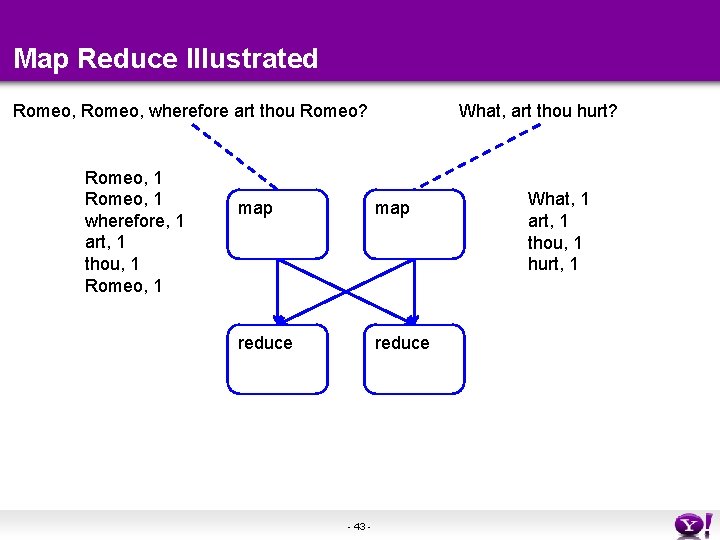 Map Reduce Illustrated

Romeo, Romeo, wherefore art thou Romeo?

What, art thou hurt?

Romeo, 1
Romeo, 1
wherefore, 1
art, 1
thou, 1
Romeo, 1

map

map

What, 1
art, 1
thou, 1
hurt, 1

reduce

reduce

- 43 -

Y!